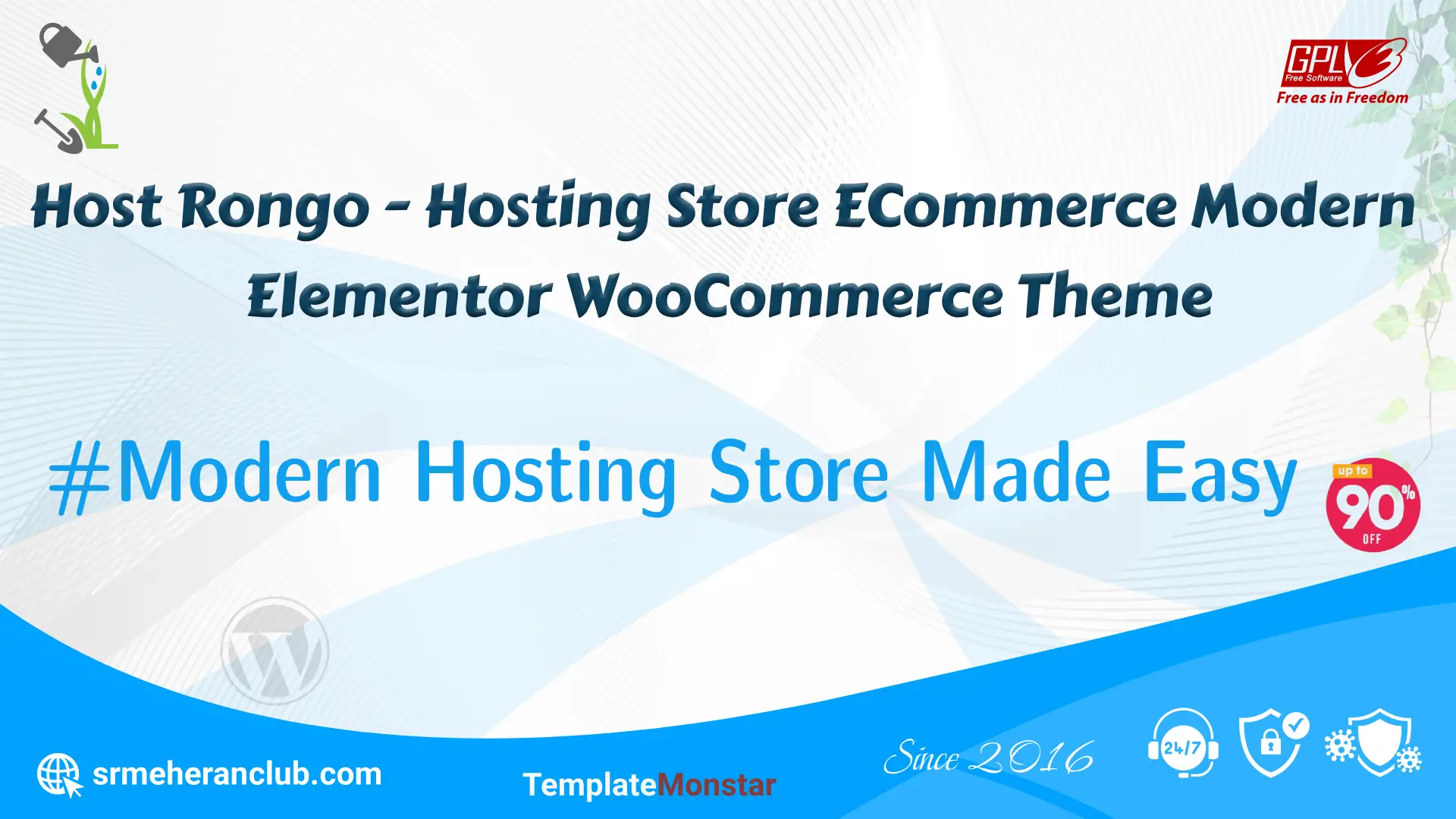 GPL 3
Free Software
Free as in Freedom

Host Rongo - Hosting Store ECommerce Modern Elementor WooCommerce Theme

#Modern Hosting Store Made Easy

up to
90%
OFF

srmeheranclub.com

TemplateMonstar

Since 2016

24/7